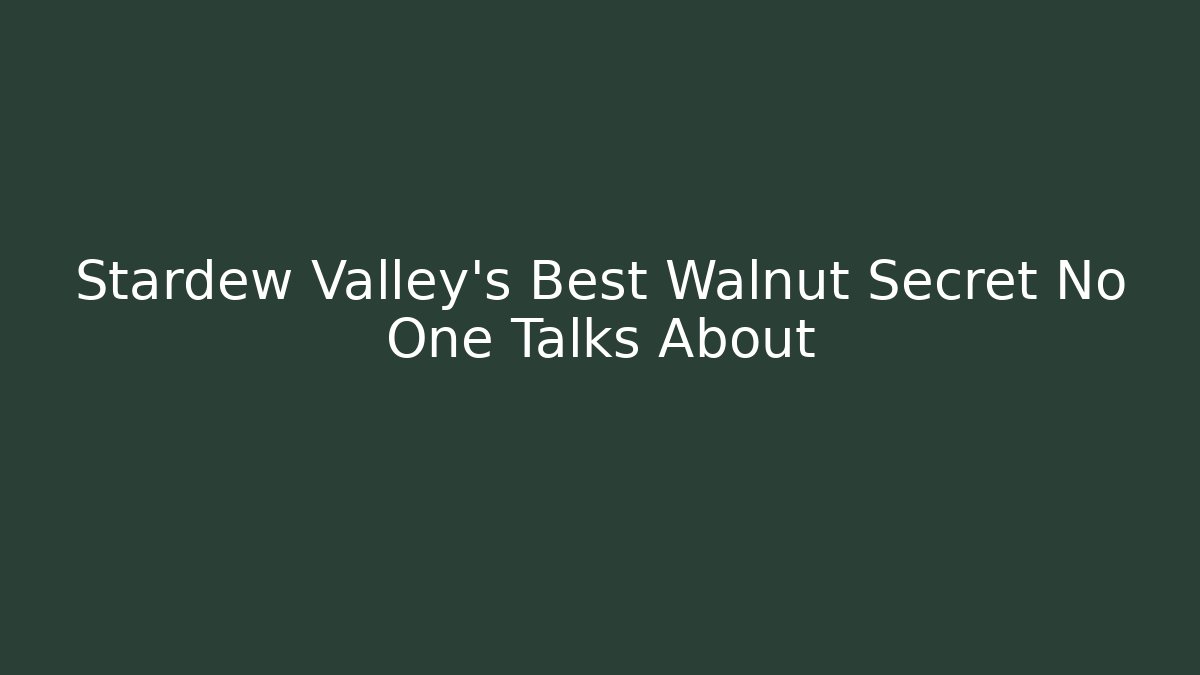 Stardew Valley's Best Walnut Secret No One Talks About